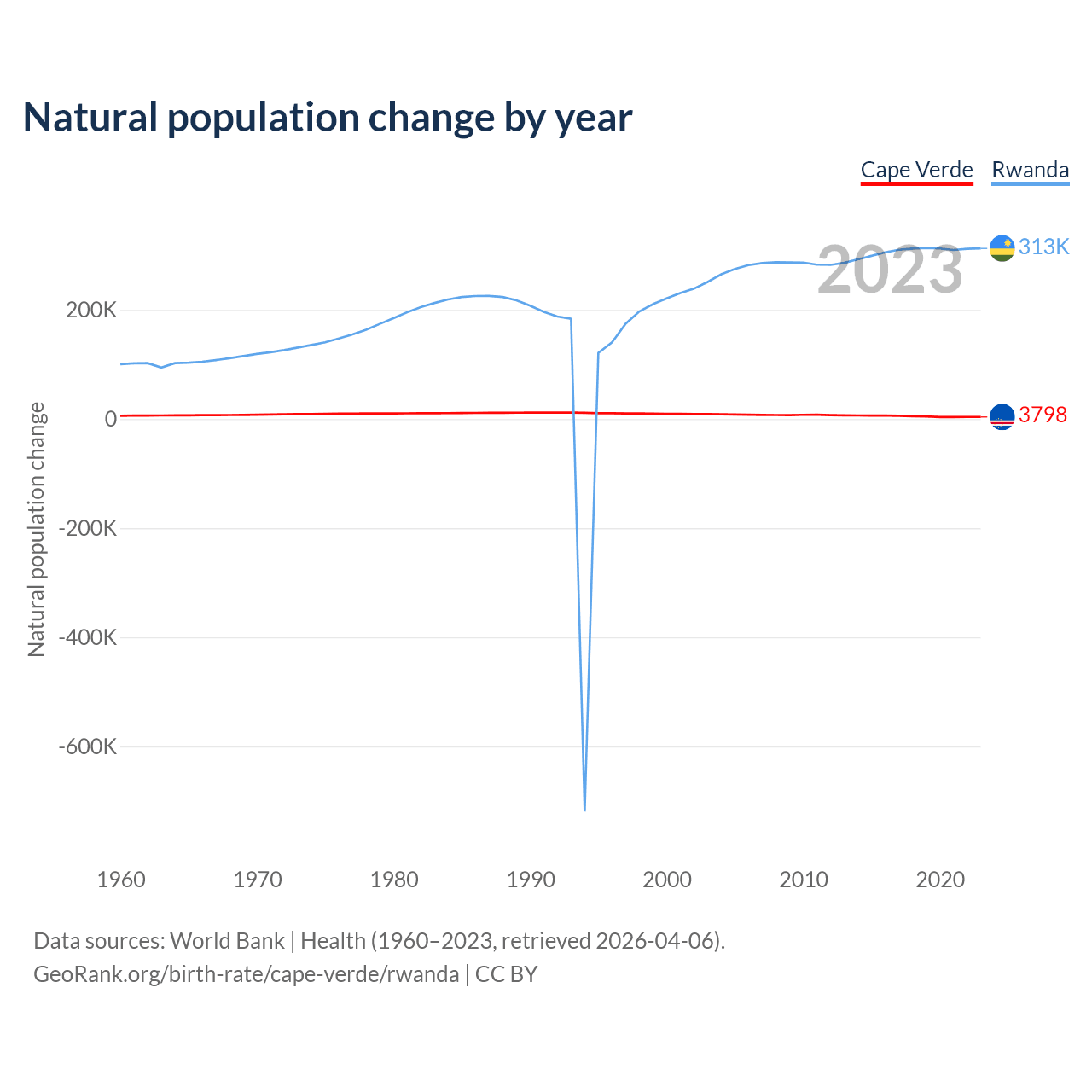 Natural population change by year

Cape Verde Rwanda

2023

313K

3798

Natural population change

200K
0
-200K
-400K
-600K

1960 1970 1980 1990 2000 2010 2020

Data sources: World Bank | Health (1960–2023, retrieved 2026-04-06).
GeoRank.org/birth-rate/cape-verde/rwanda | CC BY